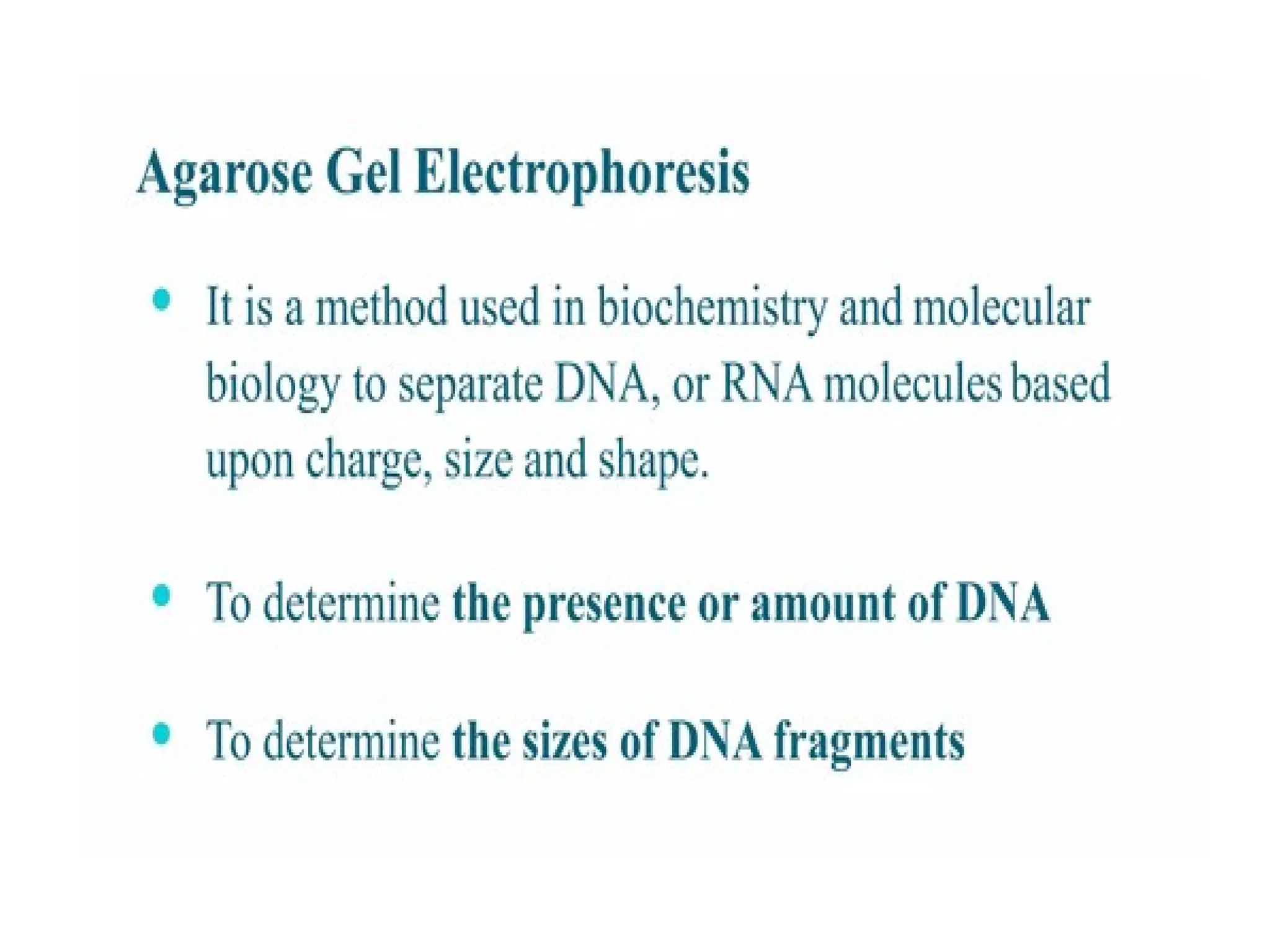 Agarose Gel Electrophoresis

• It is a method used in biochemistry and molecular biology to separate DNA, or RNA molecules based upon charge, size and shape.

• To determine the presence or amount of DNA

• To determine the sizes of DNA fragments